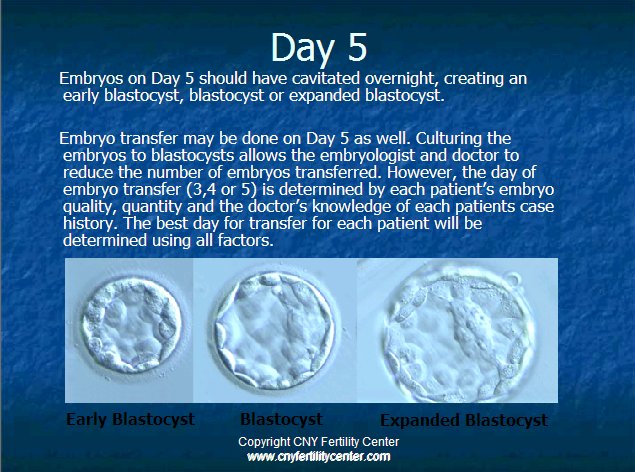 Day 5

Embryos on Day 5 should have cavitated overnight, creating an early blastocyst, blastocyst or expanded blastocyst.

Embryo transfer may be done on Day 5 as well. Culturing the embryos to blastocysts allows the embryologist and doctor to reduce the number of embryos transferred. However, the day of embryo transfer (3,4 or 5) is determined by each patient's embryo quality, quantity and the doctor's knowledge of each patients case history. The best day for transfer for each patient will be determined using all factors.

Early Blastocyst

Blastocyst

Expanded Blastocyst

Copyright CNY Fertility Center
www.cnyfertilitycenter.com